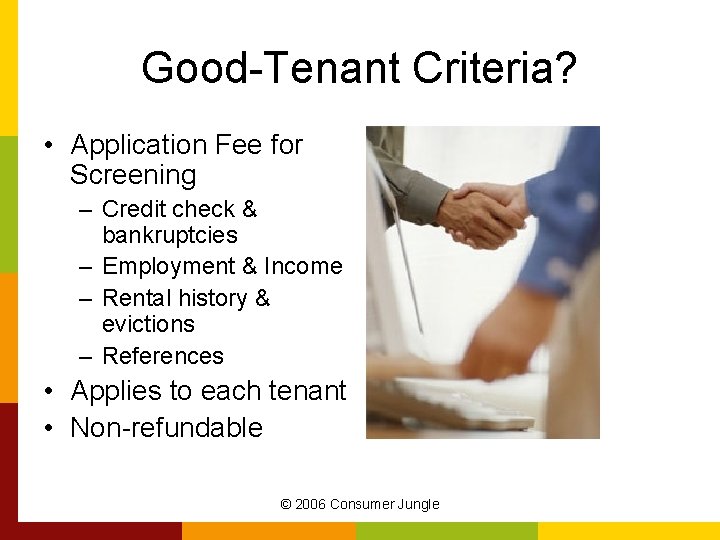 Good-Tenant Criteria?

• Application Fee for Screening
  – Credit check & bankruptcies
  – Employment & Income
  – Rental history & evictions
  – References
• Applies to each tenant
• Non-refundable

© 2006 Consumer Jungle